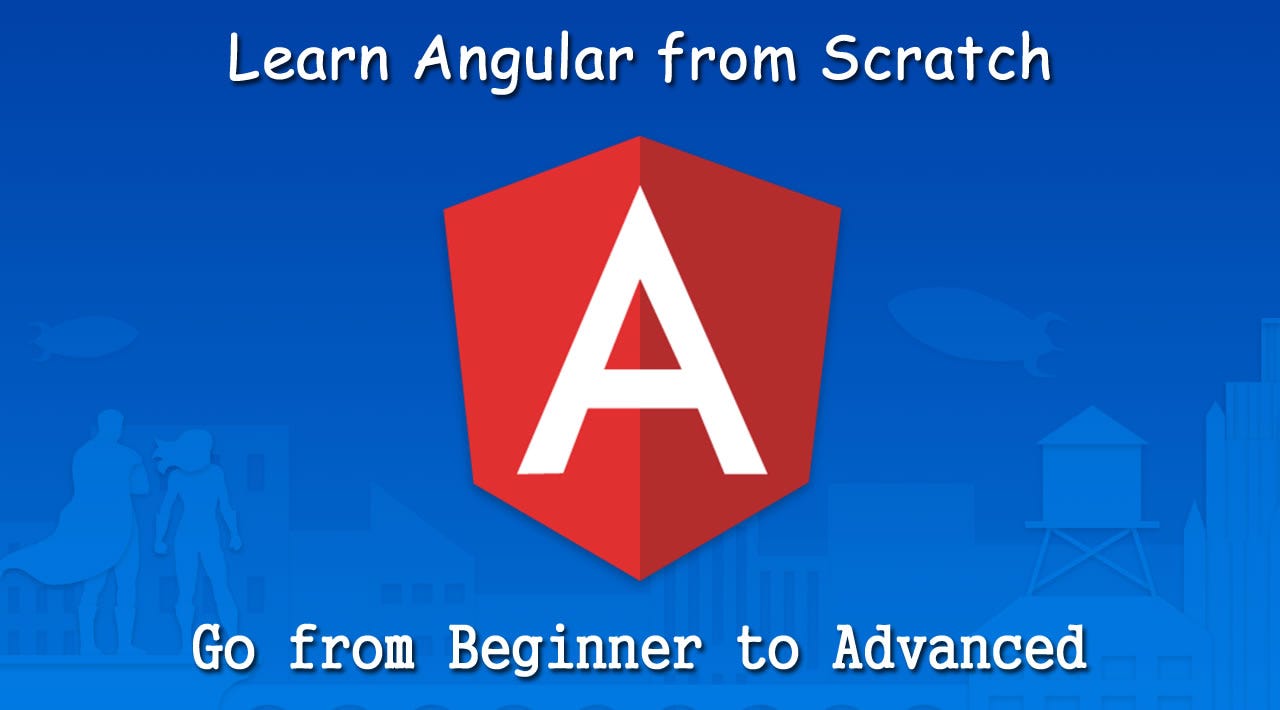 Learn Angular from Scratch

A

Go from Beginner to Advanced